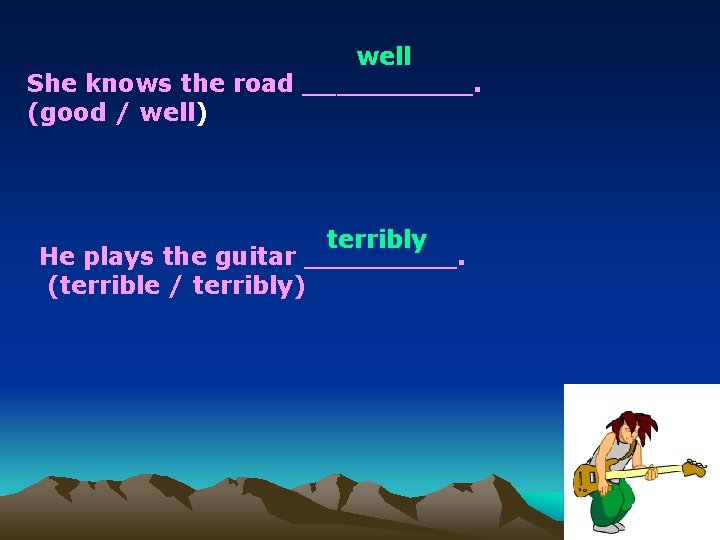 well

She knows the road __________.
(good / well)

terribly

He plays the guitar __________.
(terrible / terribly)